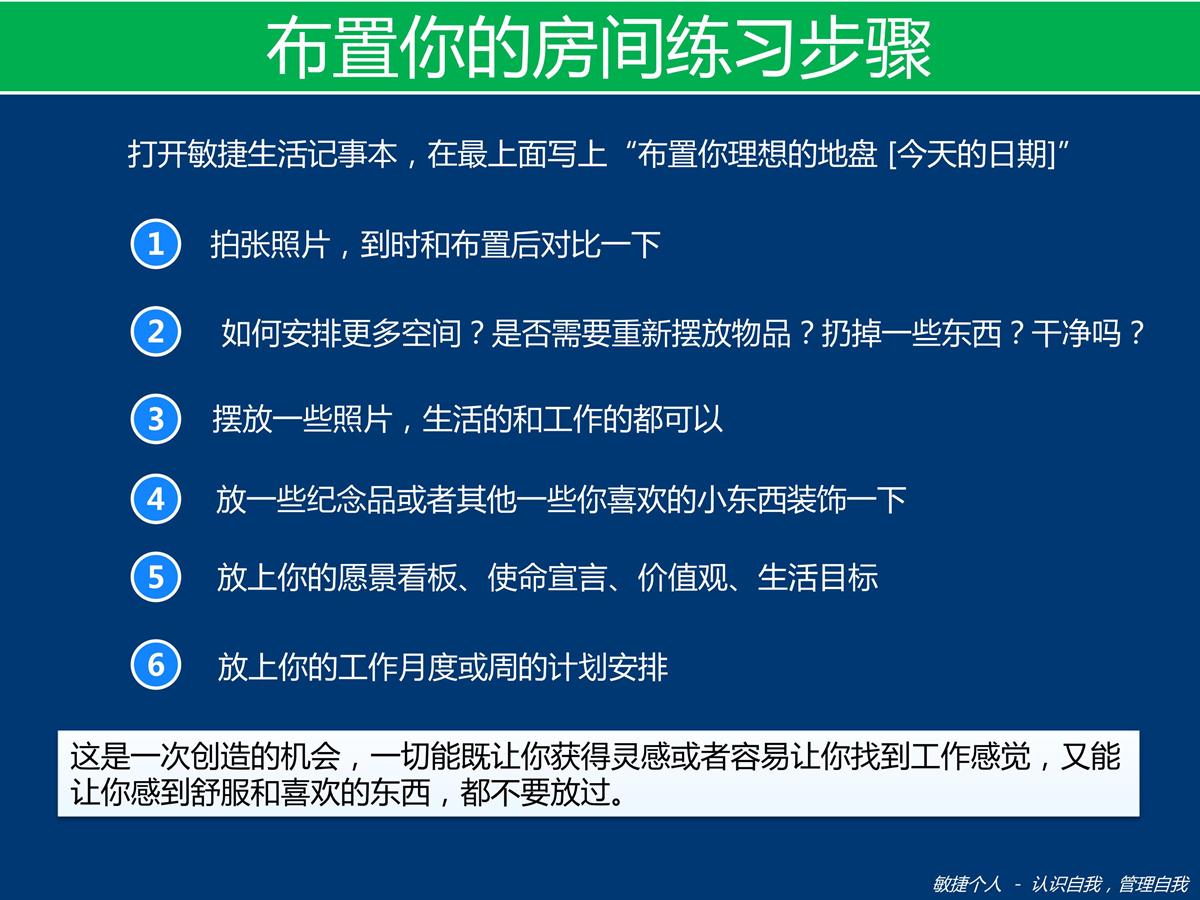 布置你的房间练习步骤

打开敏捷生活记事本，在最上面写上“布置你理想的地盘 [今天的日期]”

1 拍张照片，到时和布置后对比一下

2 如何安排更多空间？是否需要重新摆放物品？扔掉一些东西？干净吗？

3 摆放一些照片，生活的和工作的都可以

4 放一些纪念品或者其他一些你喜欢的小东西装饰一下

5 放上你的愿景看板、使命宣言、价值观、生活目标

6 放上你的工作月度或周的计划安排

这是一次创造的机会，一切能既让你获得灵感或者容易让你找到工作感觉，又能让你感到舒服和喜欢的东西，都不要放过。

敏捷个人 - 认识自我，管理自我